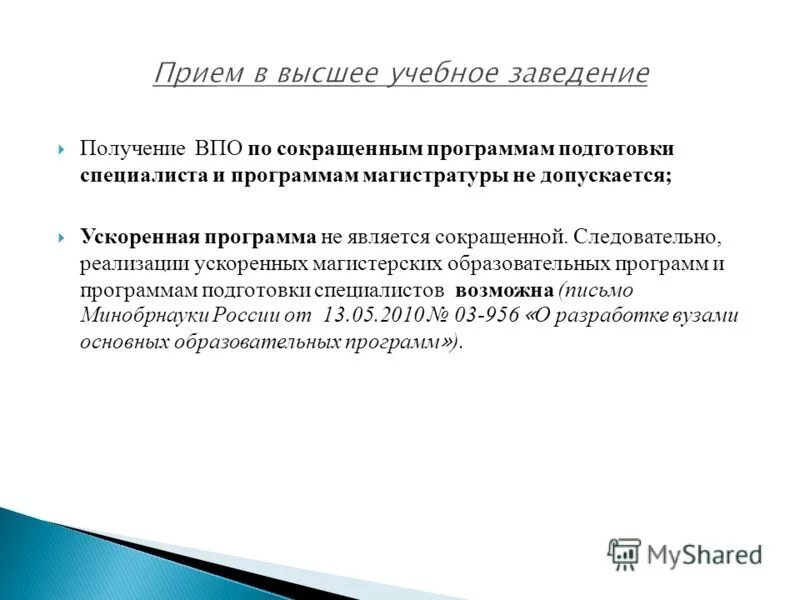 Прием в высшее учебное заведение

Получение ВПО по сокращенным программам подготовки специалиста и программам магистратуры не допускается;

Ускоренная программа не является сокращенной. Следовательно, реализации ускоренных магистерских образовательных программ и программам подготовки специалистов возможна (письмо Минобрнауки России от 13.05.2010 № 03-956 «О разработке вузами основных образовательных программ»).

MyShared